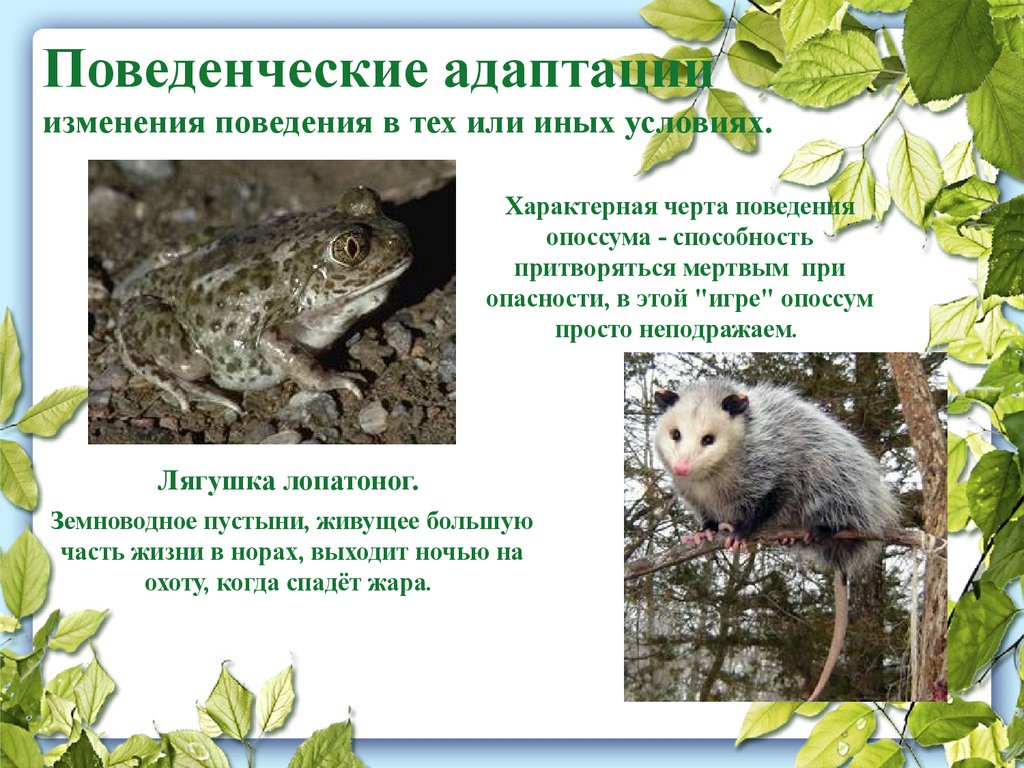 Поведенческие адаптации
изменения поведения в тех или иных условиях.

Характерная черта поведения опоссума - способность притворяться мертвым при опасности, в этой "игре" опоссум просто неподражаем.

Лягушка лопатоног.

Земноводное пустыни, живущее большую часть жизни в норах, выходит ночью на охоту, когда спадёт жара.